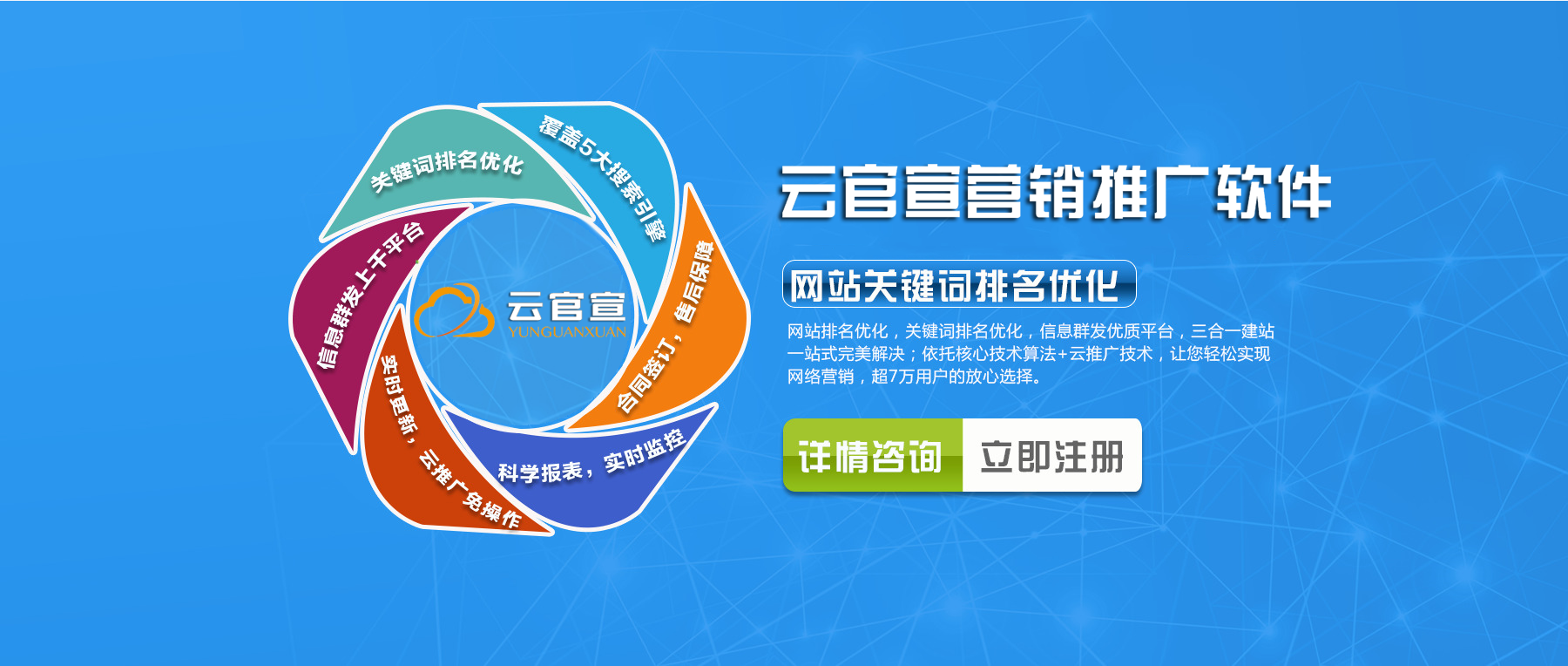 关键词排名优化

覆盖5大搜索引擎

合同签订，售后保障

科学报表，实时监控

实时更新，云推广免操作

信息群发上千平台

云官宣
YUNGUANXUAN

云官宣营销推广软件

网站关键词排名优化

网站排名优化，关键词排名优化，信息群发优质平台，三合一建站一站式完美解决；依托核心技术算法+云推广技术，让您轻松实现网络营销，超7万用户的放心选择。

详情咨询

立即注册